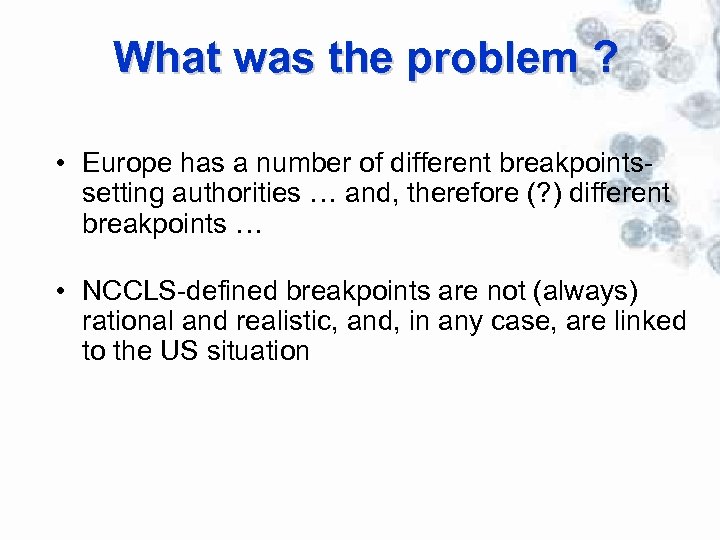 What was the problem ?

• Europe has a number of different breakpoints-setting authorities … and, therefore (?) different breakpoints …

• NCCLS-defined breakpoints are not (always) rational and realistic, and, in any case, are linked to the US situation